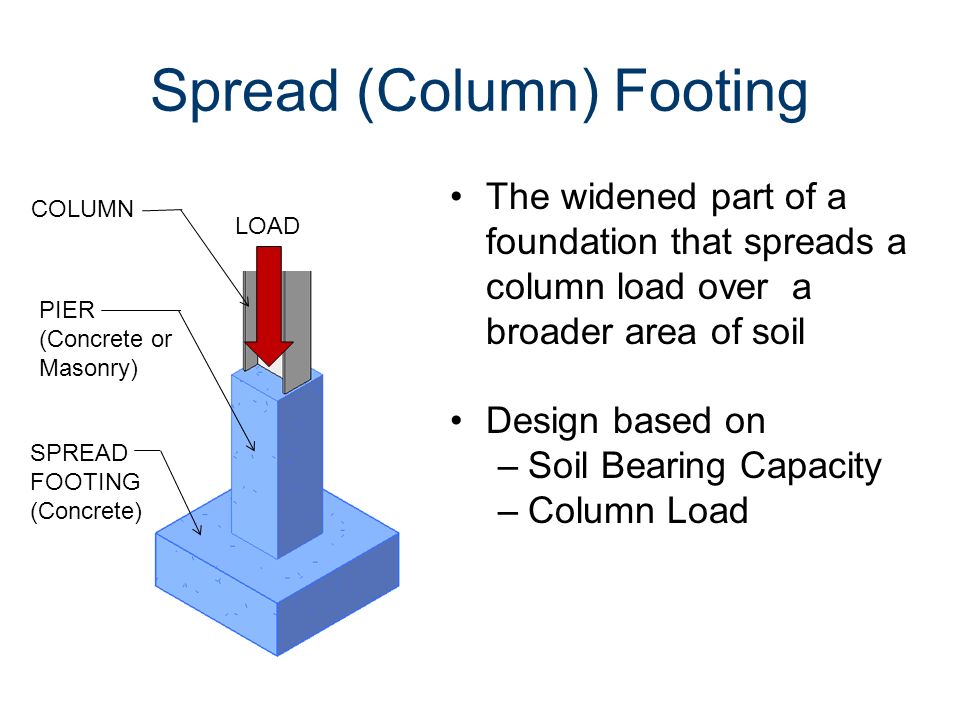 Spread (Column) Footing

COLUMN

LOAD

PIER
(Concrete or Masonry)

SPREAD FOOTING
(Concrete)

• The widened part of a foundation that spreads a column load over a broader area of soil

• Design based on
– Soil Bearing Capacity
– Column Load